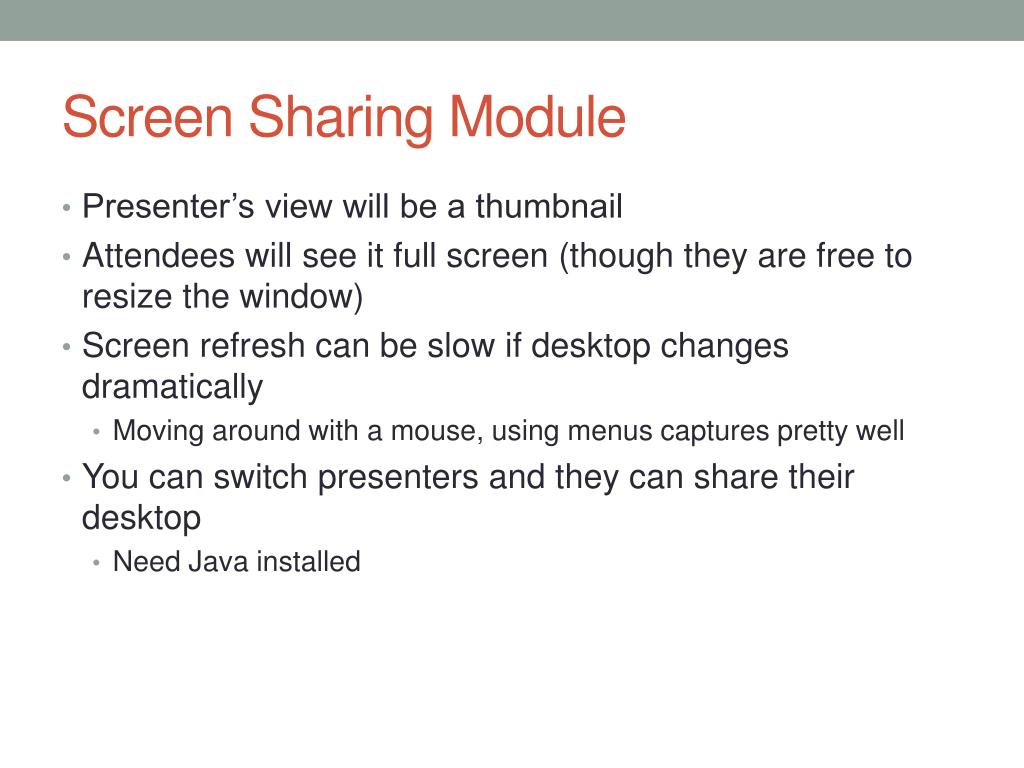 Screen Sharing Module

• Presenter’s view will be a thumbnail
• Attendees will see it full screen (though they are free to resize the window)
• Screen refresh can be slow if desktop changes dramatically
  • Moving around with a mouse, using menus captures pretty well
• You can switch presenters and they can share their desktop
  • Need Java installed